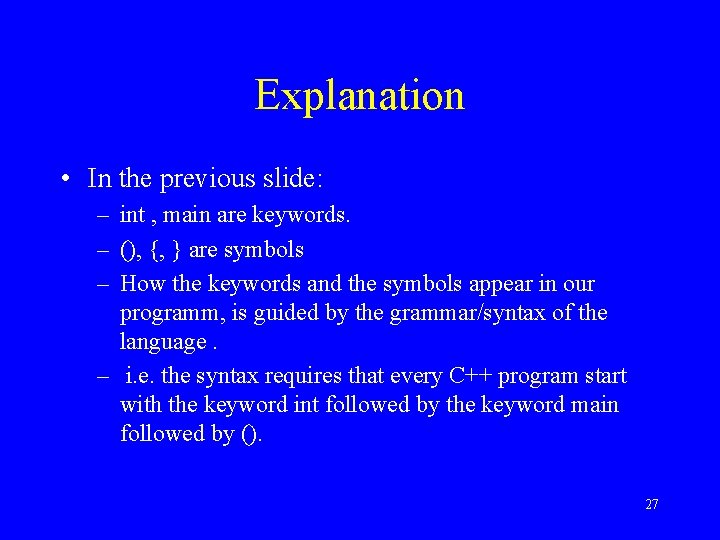 Explanation

• In the previous slide:
– int , main are keywords.
– (), {, } are symbols
– How the keywords and the symbols appear in our programm, is guided by the grammar/syntax of the language .
– i.e. the syntax requires that every C++ program start with the keyword int followed by the keyword main followed by ().

27